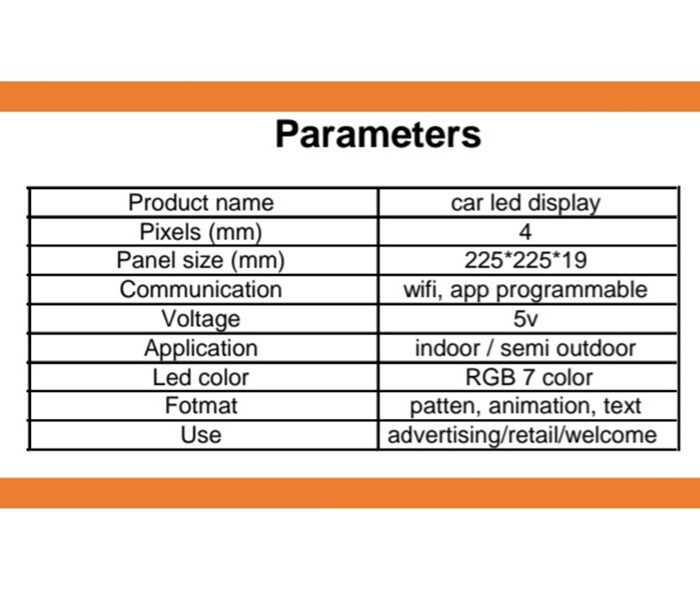 Parameters

| Product name | car led display |
|---|---|
| Pixels (mm) | 4 |
| Panel size (mm) | 225*225*19 |
| Communication | wifi, app programmable |
| Voltage | 5v |
| Application | indoor / semi outdoor |
| Led color | RGB 7 color |
| Fotmat | patten, animation, text |
| Use | advertising/retail/welcome |